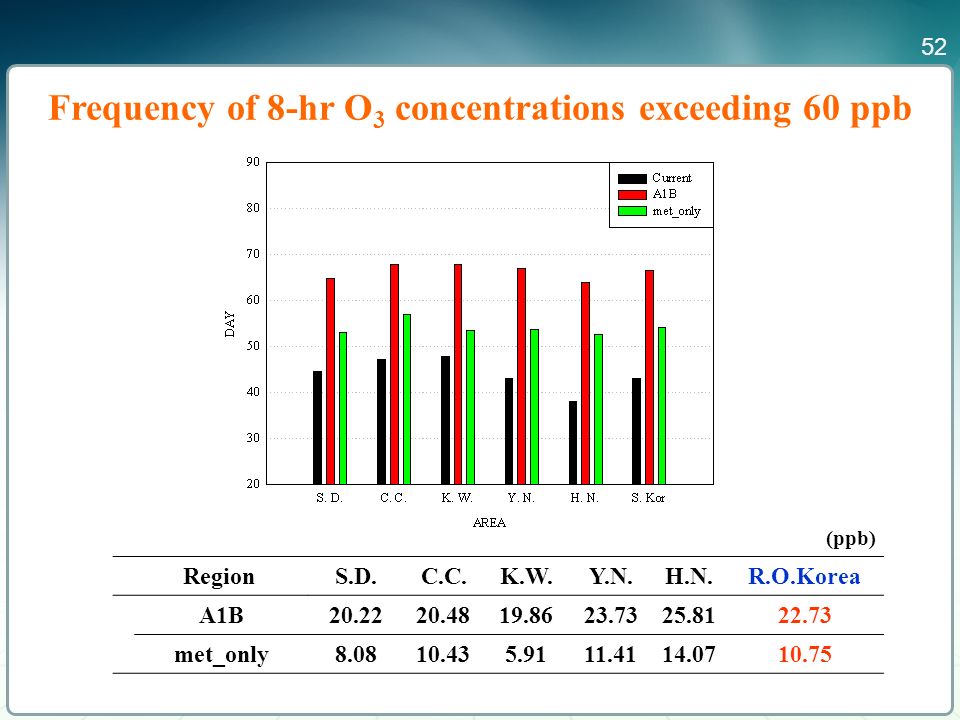 52

Frequency of 8-hr $O_3$ concentrations exceeding 60 ppb

90
80
70
60
50
40
30
20
DAY

Current
A1B
met_only

S. D.
C. C.
K. W.
Y. N.
H. N.
S. Kor
AREA

(ppb)

| Region | S.D. | C.C. | K.W. | Y.N. | H.N. | R.O.Korea |
|---|---|---|---|---|---|---|
| A1B | 20.22 | 20.48 | 19.86 | 23.73 | 25.81 | 22.73 |
| met_only | 8.08 | 10.43 | 5.91 | 11.41 | 14.07 | 10.75 |